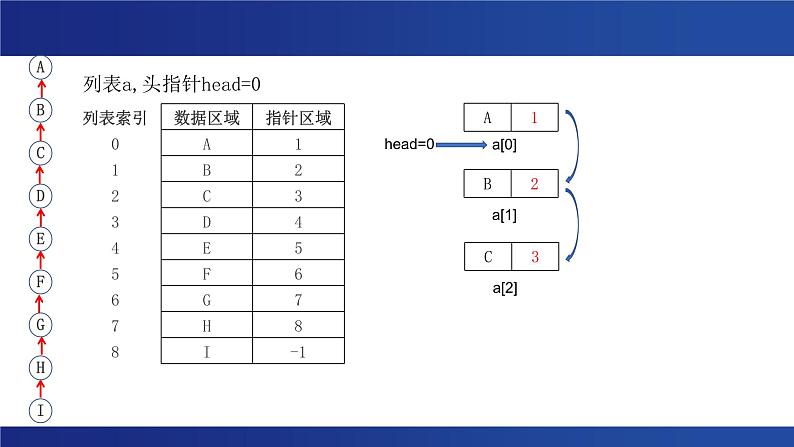 A
B
C
D
E
F
G
H
I

列表a,头指针head=0

| 列表索引 | 数据区域 | 指针区域 |
|---|---|---|
| 0 | A | 1 |
| 1 | B | 2 |
| 2 | C | 3 |
| 3 | D | 4 |
| 4 | E | 5 |
| 5 | F | 6 |
| 6 | G | 7 |
| 7 | H | 8 |
| 8 | I | -1 |

A 1
head=0 a[0]
B 2
a[1]
C 3
a[2]